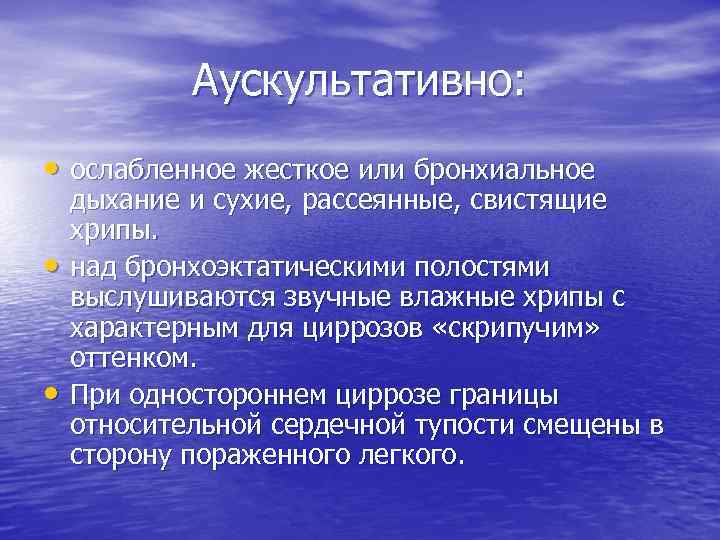 Аускультативно:

• ослабленное жесткое или бронхиальное дыхание и сухие, рассеянные, свистящие хрипы.
• над бронхоэктатическими полостями выслушиваются звучные влажные хрипы с характерным для циррозов «скрипучим» оттенком.
• При одностороннем циррозе границы относительной сердечной тупости смещены в сторону пораженного легкого.